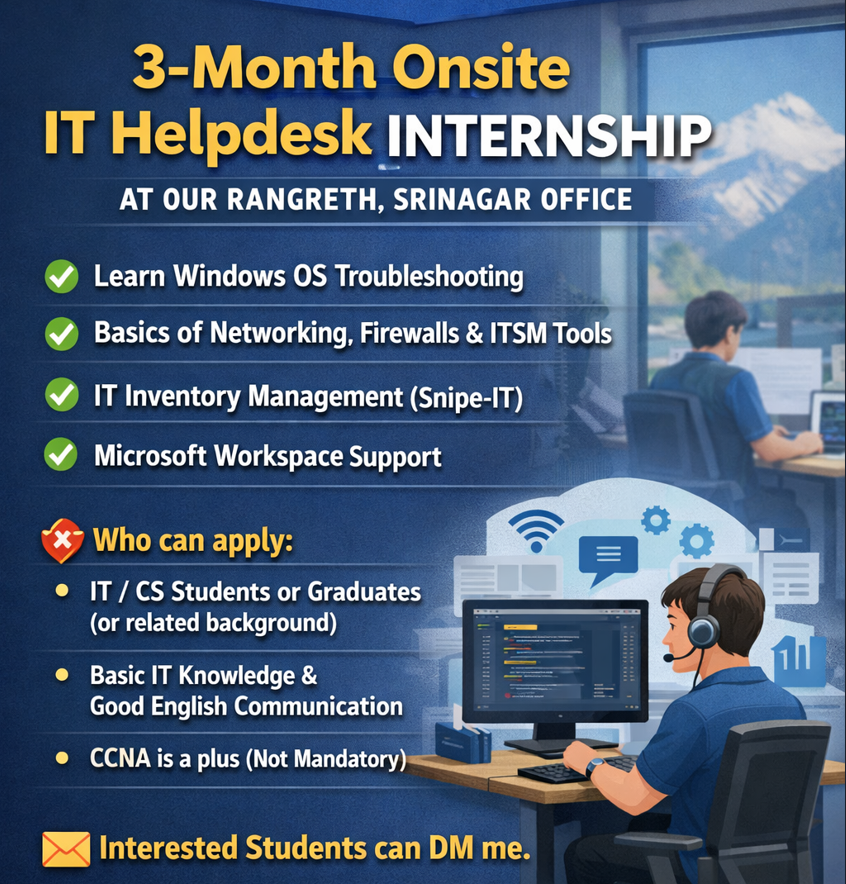 3-Month Onsite IT Helpdesk INTERNSHIP

AT OUR RANGRETH, SRINAGAR OFFICE

Learn Windows OS Troubleshooting

Basics of Networking, Firewalls & ITSM Tools

IT Inventory Management (Snipe-IT)

Microsoft Workspace Support

Who can apply:

IT / CS Students or Graduates (or related background)

Basic IT Knowledge & Good English Communication

CCNA is a plus (Not Mandatory)

Interested Students can DM me.